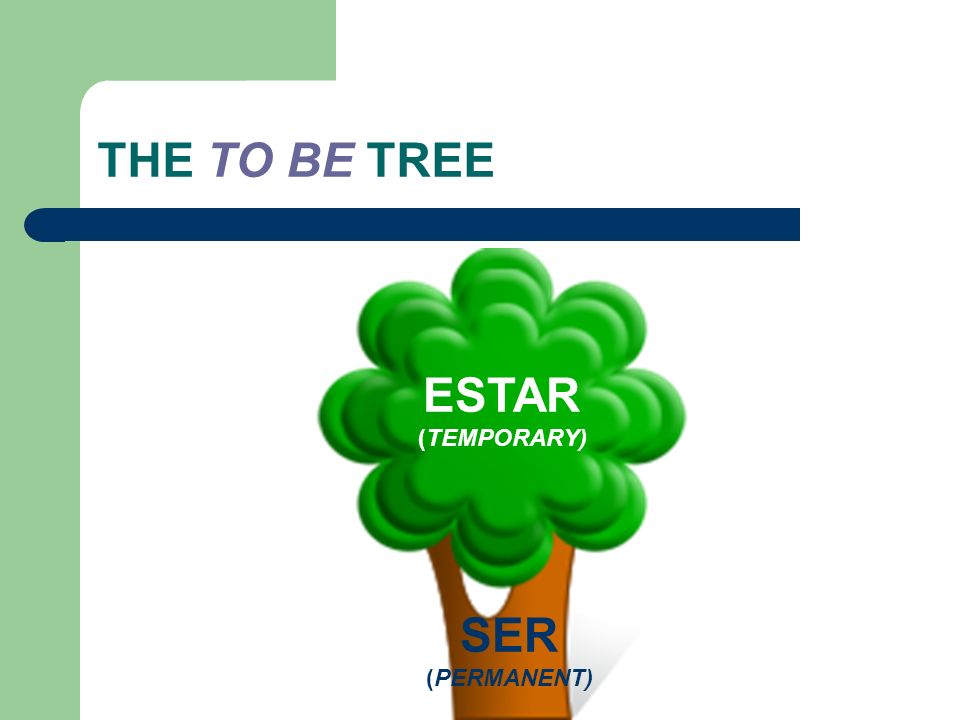 THE TO BE TREE

ESTAR
(TEMPORARY)

SER
(PERMANENT)